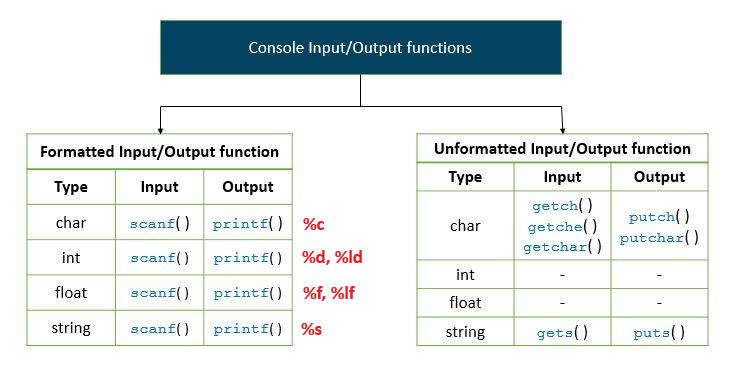 Console Input/Output functions

Formatted Input/Output function

| Type | Input | Output | |
|---|---|---|---|
| char | scanf() | printf() | %c |
| int | scanf() | printf() | %d, %ld |
| float | scanf() | printf() | %f, %lf |
| string | scanf() | printf() | %s |

Unformatted Input/Output function

| Type | Input | Output |
|---|---|---|
| char | getch() getche() getchar() | putch() putchar() |
| int | - | - |
| float | - | - |
| string | gets() | puts() |